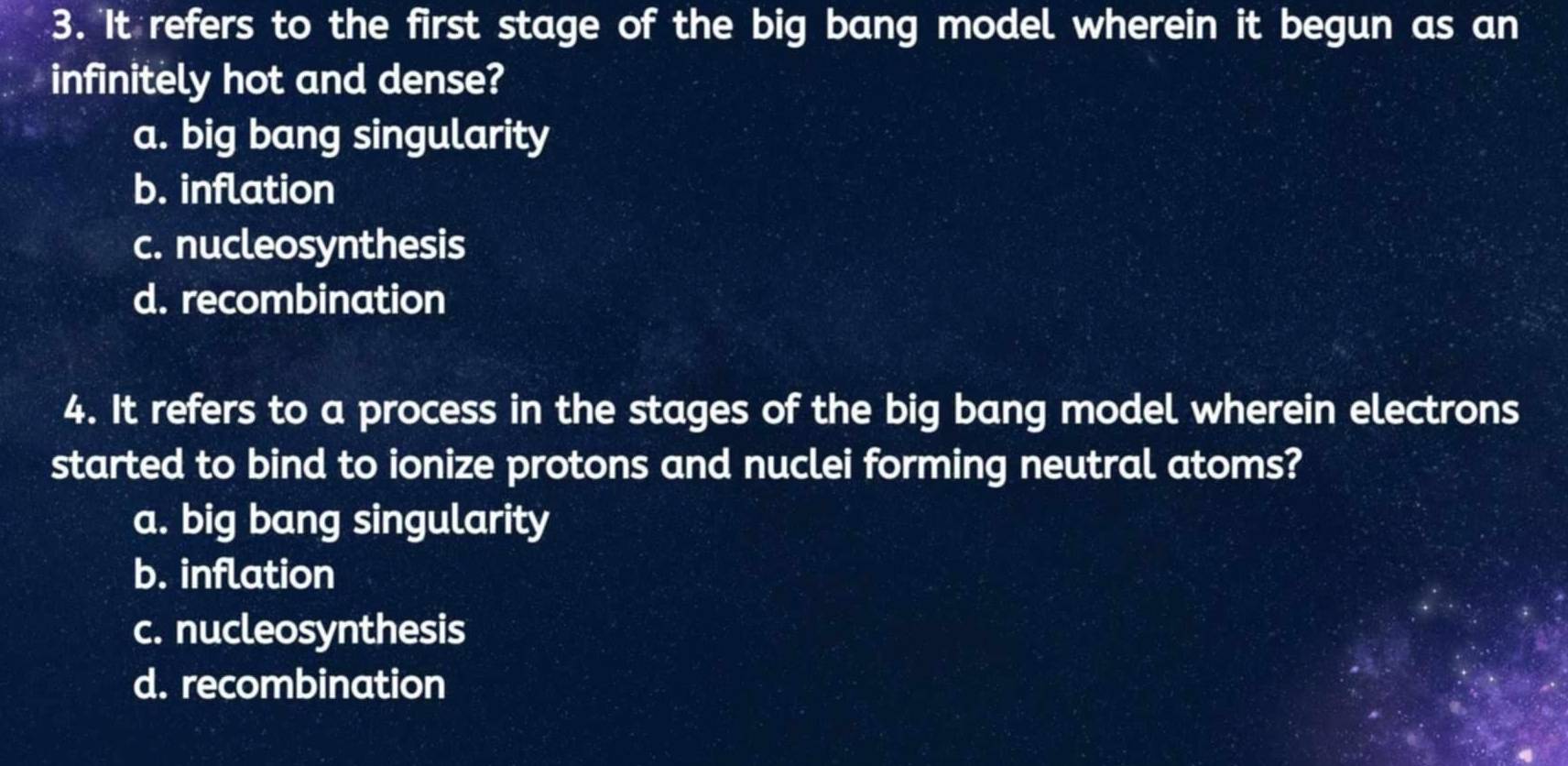 3. It refers to the first stage of the big bang model wherein it begun as an infinitely hot and dense?
a. big bang singularity
b. inflation
c. nucleosynthesis
d. recombination

4. It refers to a process in the stages of the big bang model wherein electrons started to bind to ionize protons and nuclei forming neutral atoms?
a. big bang singularity
b. inflation
c. nucleosynthesis
d. recombination